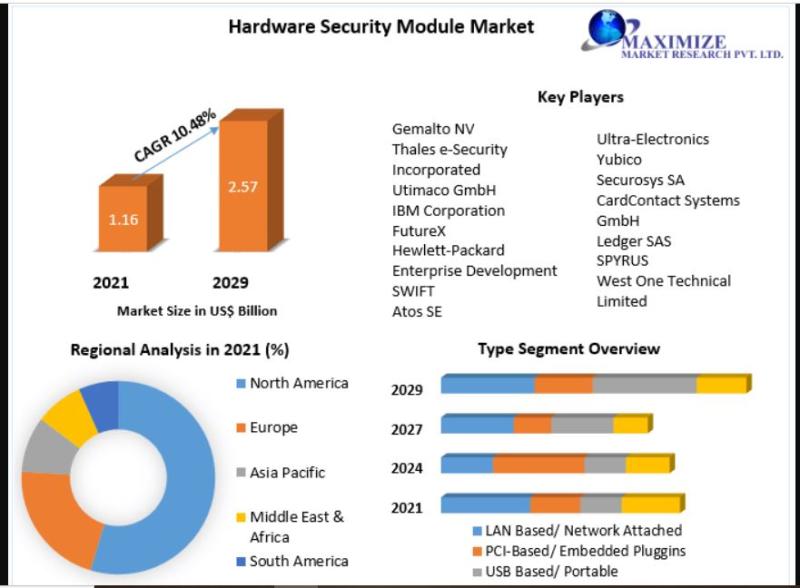 Hardware Security Module Market

MAXIMIZE
MARKET RESEARCH PVT. LTD.

CAGR 10.48%

1.16

2.57

2021

2029

Market Size in US$ Billion

Key Players

Gemalto NV
Thales e-Security Incorporated
Utimaco GmbH
IBM Corporation
FutureX
Hewlett-Packard Enterprise Development
SWIFT
Atos SE

Ultra-Electronics
Yubico
Securosys SA
CardContact Systems GmbH
Ledger SAS
SPYRUS
West One Technical Limited

Regional Analysis in 2021 (%)

North America
Europe
Asia Pacific
Middle East & Africa
South America

Type Segment Overview

2029
2027
2024
2021

LAN Based/ Network Attached
PCI-Based/ Embedded Pluggins
USB Based/ Portable